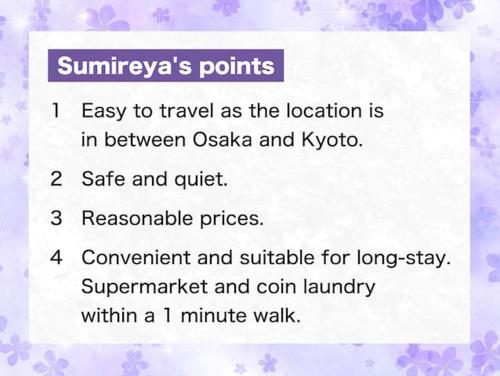 Sumireya's points

1 Easy to travel as the location is in between Osaka and Kyoto.

2 Safe and quiet.

3 Reasonable prices.

4 Convenient and suitable for long-stay. Supermarket and coin laundry within a 1 minute walk.